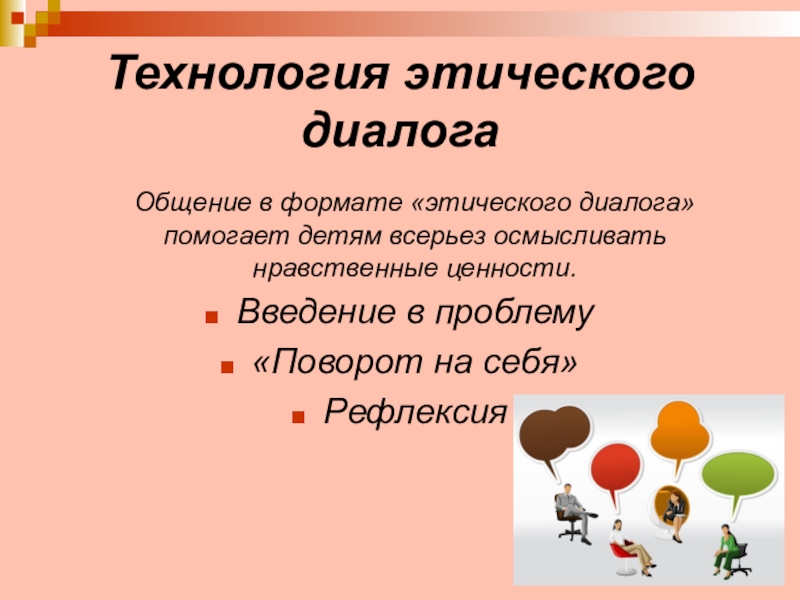 Технология этического диалога

Общение в формате «этического диалога» помогает детям всерьез осмысливать нравственные ценности.

Введение в проблему
«Поворот на себя»
Рефлексия